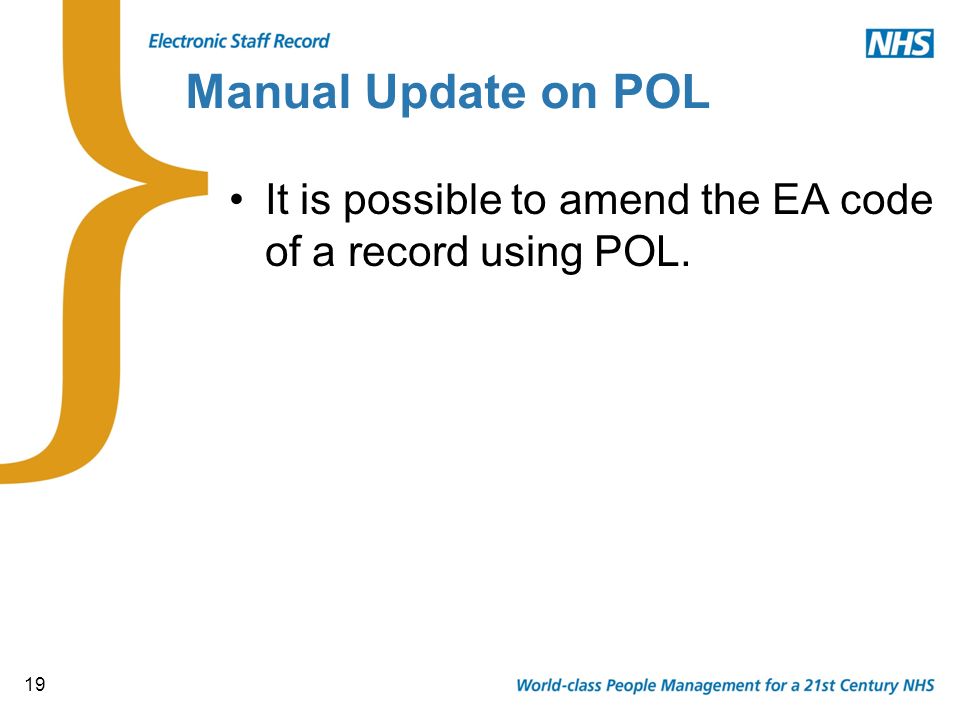 Electronic Staff Record

NHS

Manual Update on POL

• It is possible to amend the EA code of a record using POL.

19

World-class People Management for a 21st Century NHS